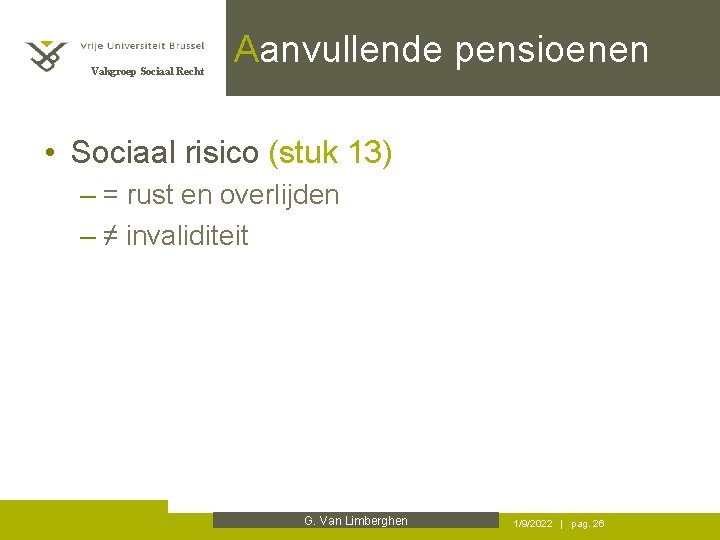 Vrije Universiteit Brussel
Vakgroep Sociaal Recht

Aanvullende pensioenen

• Sociaal risico (stuk 13)
– = rust en overlijden
– ≠ invaliditeit

G. Van Limberghen

1/9/2022 | pag. 26